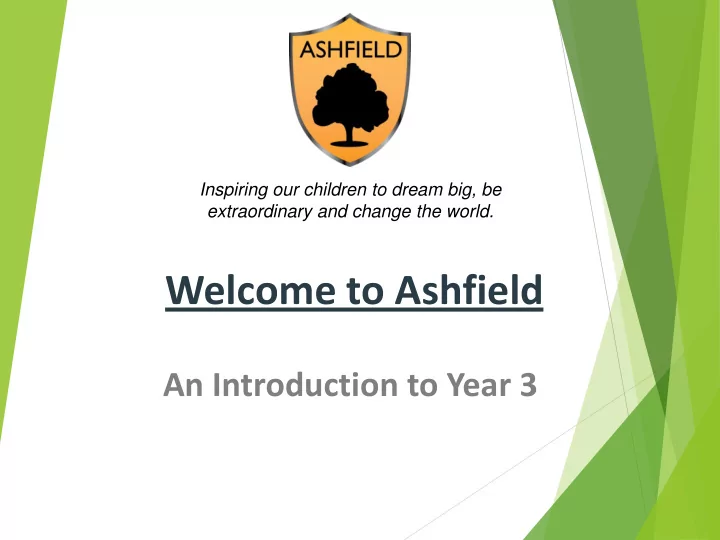 ASHFIELD

Inspiring our children to dream big, be extraordinary and change the world.

Welcome to Ashfield

An Introduction to Year 3